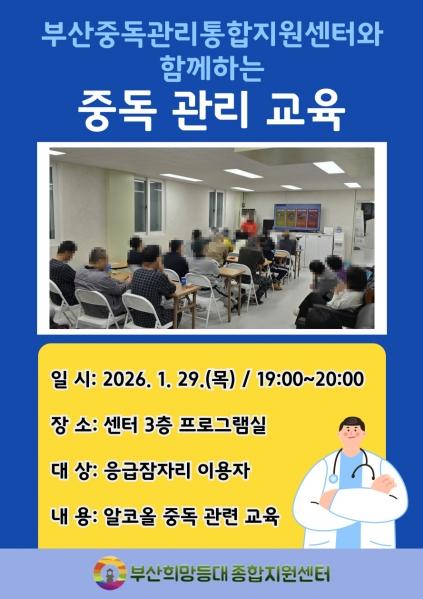 부산중독관리통합지원센터와 함께하는

중독 관리 교육

일 시: 2026. 1. 29.(목) / 19:00~20:00

장 소: 센터 3층 프로그램실

대 상: 응급잠자리 이용자

내 용: 알코올 중독 관련 교육

부산희망등대 종합지원센터